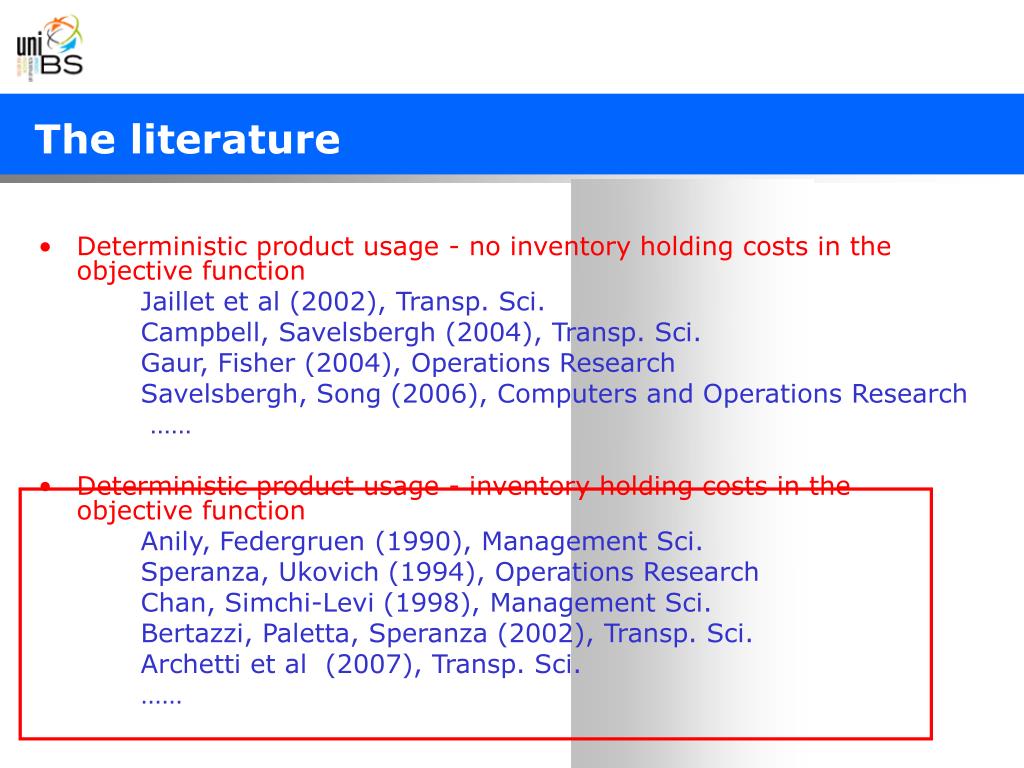 uni BS

The literature

• Deterministic product usage - no inventory holding costs in the objective function

Jaillet et al (2002), Transp. Sci.
Campbell, Savelsbergh (2004), Transp. Sci.
Gaur, Fisher (2004), Operations Research
Savelsbergh, Song (2006), Computers and Operations Research
……

• Deterministic product usage - inventory holding costs in the objective function

Anily, Federgruen (1990), Management Sci.
Speranza, Ukovich (1994), Operations Research
Chan, Simchi-Levi (1998), Management Sci.
Bertazzi, Paletta, Speranza (2002), Transp. Sci.
Archetti et al (2007), Transp. Sci.
……